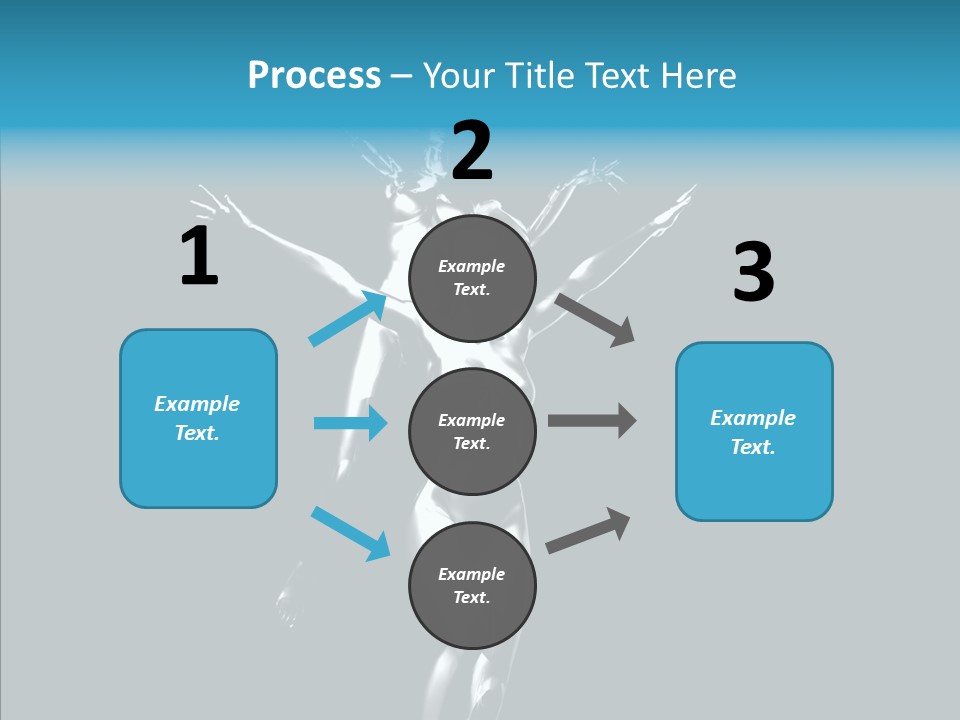 Process – Your Title Text Here

1

Example Text.

2

Example Text.

Example Text.

Example Text.

3

Example Text.